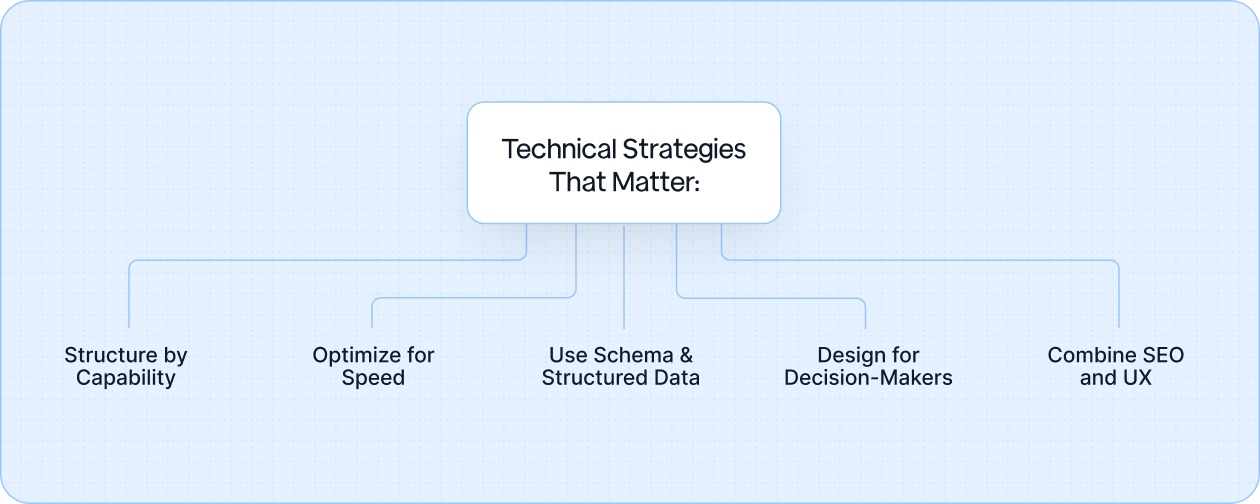 Technical Strategies That Matter:

Structure by Capability

Optimize for Speed

Use Schema & Structured Data

Design for Decision-Makers

Combine SEO and UX